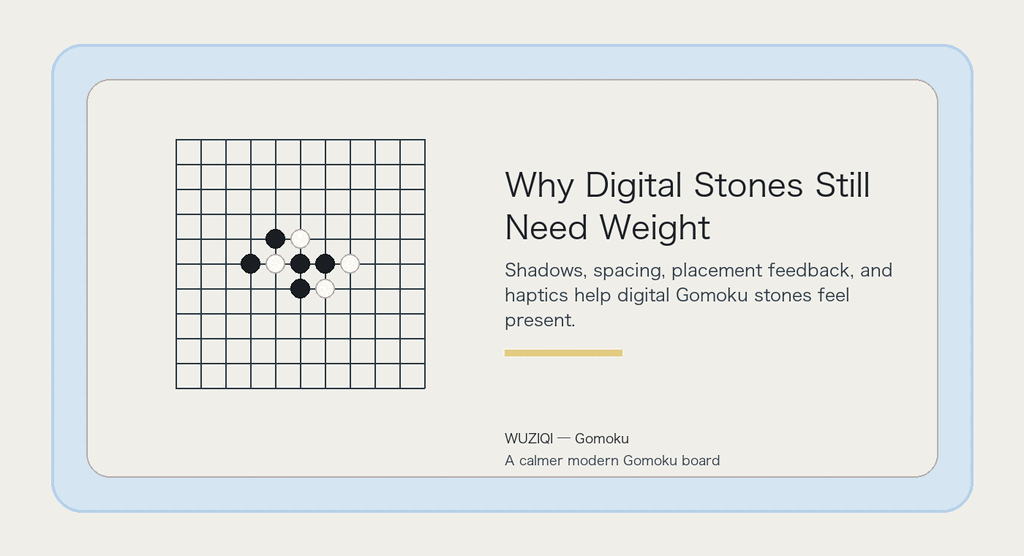 Why Digital Stones Still Need Weight

Shadows, spacing, placement feedback, and haptics help digital Gomoku stones feel present.

WUZIQI — Gomoku
A calmer modern Gomoku board